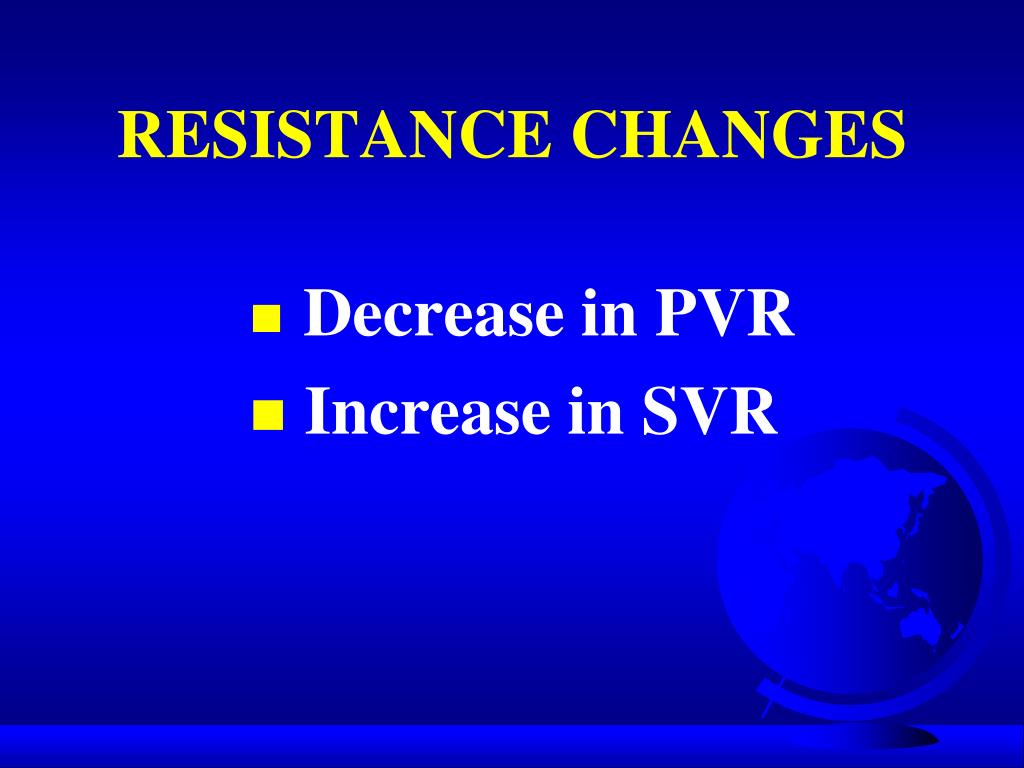 RESISTANCE CHANGES

- Decrease in PVR
- Increase in SVR